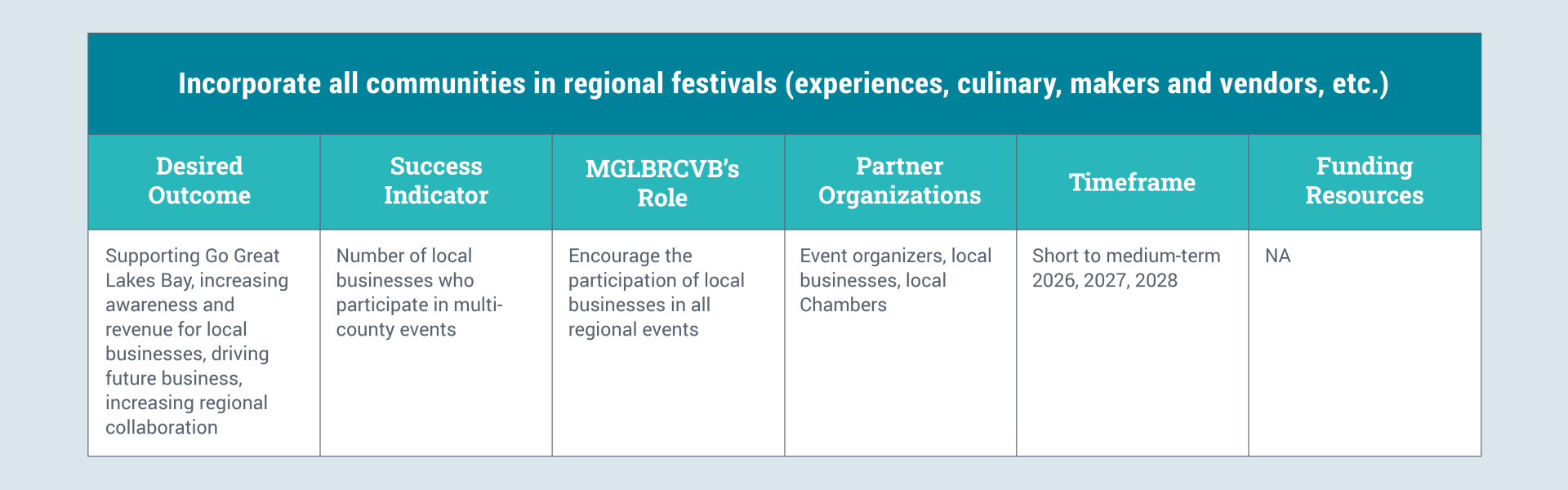 Incorporate all communities in regional festivals (experiences, culinary, makers and vendors, etc.)

| Desired Outcome | Success Indicator | MGLBRCVB's Role | Partner Organizations | Timeframe | Funding Resources |
|---|---|---|---|---|---|
| Supporting Go Great Lakes Bay, increasing awareness and revenue for local businesses, driving future business, increasing regional collaboration | Number of local businesses who participate in multi-county events | Encourage the participation of local businesses in all regional events | Event organizers, local businesses, local Chambers | Short to medium-term 2026, 2027, 2028 | NA |